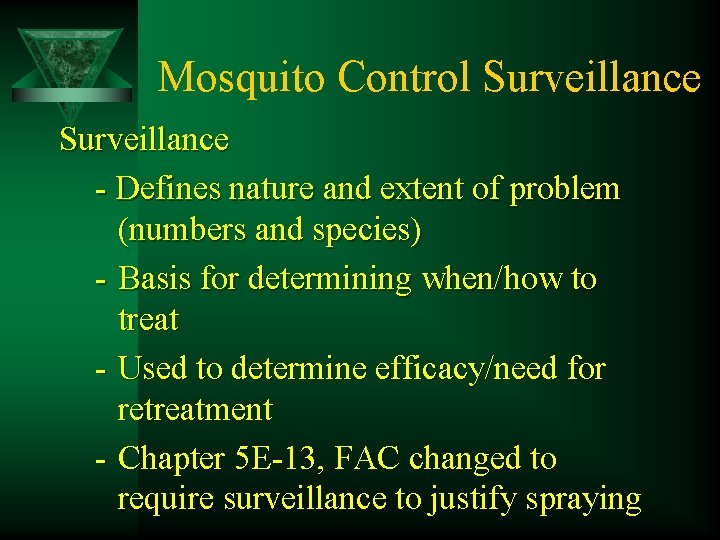 Mosquito Control Surveillance

Surveillance

- Defines nature and extent of problem (numbers and species)
- Basis for determining when/how to treat
- Used to determine efficacy/need for retreatment
- Chapter 5E-13, FAC changed to require surveillance to justify spraying